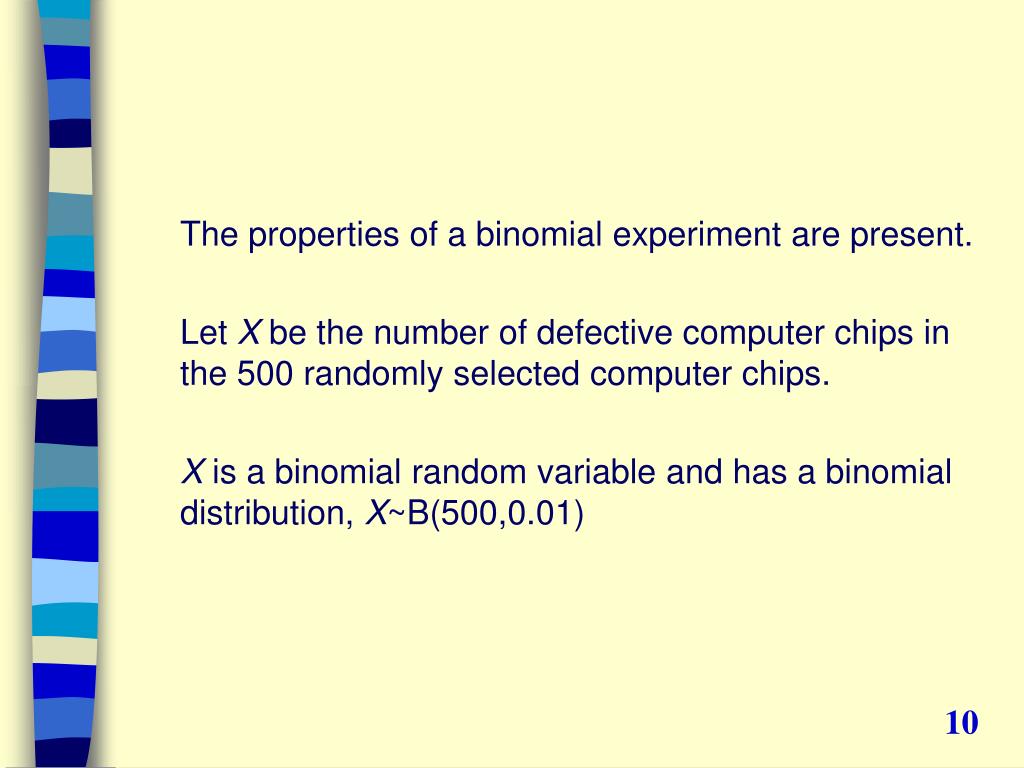 The properties of a binomial experiment are present.

Let $X$ be the number of defective computer chips in the 500 randomly selected computer chips.

$X$ is a binomial random variable and has a binomial distribution, $X$~B(500,0.01)

10